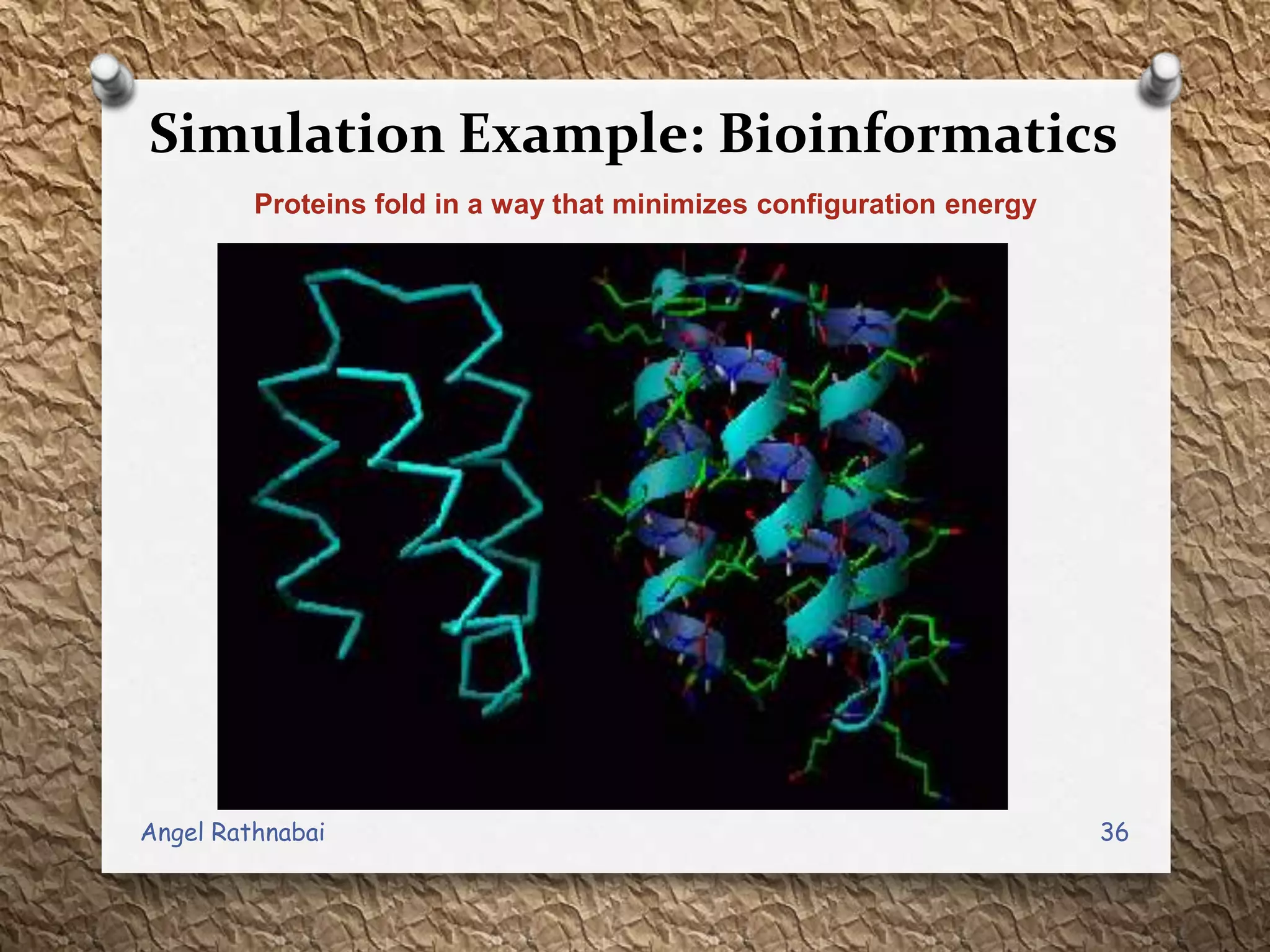 Simulation Example: Bioinformatics

Proteins fold in a way that minimizes configuration energy

Angel Rathnabai

36